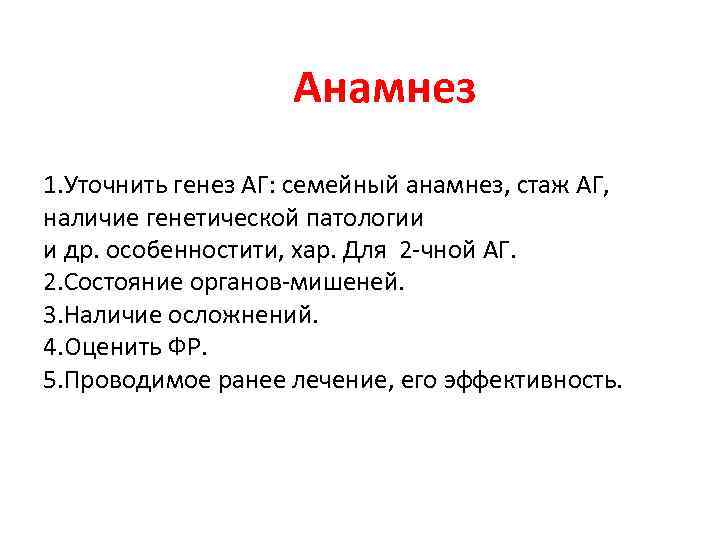 Анамнез

1.Уточнить генез АГ: семейный анамнез, стаж АГ, наличие генетической патологии
и др. особенностити, хар. Для 2-чной АГ.
2.Состояние органов-мишеней.
3.Наличие осложнений.
4.Оценить ФР.
5.Проводимое ранее лечение, его эффективность.